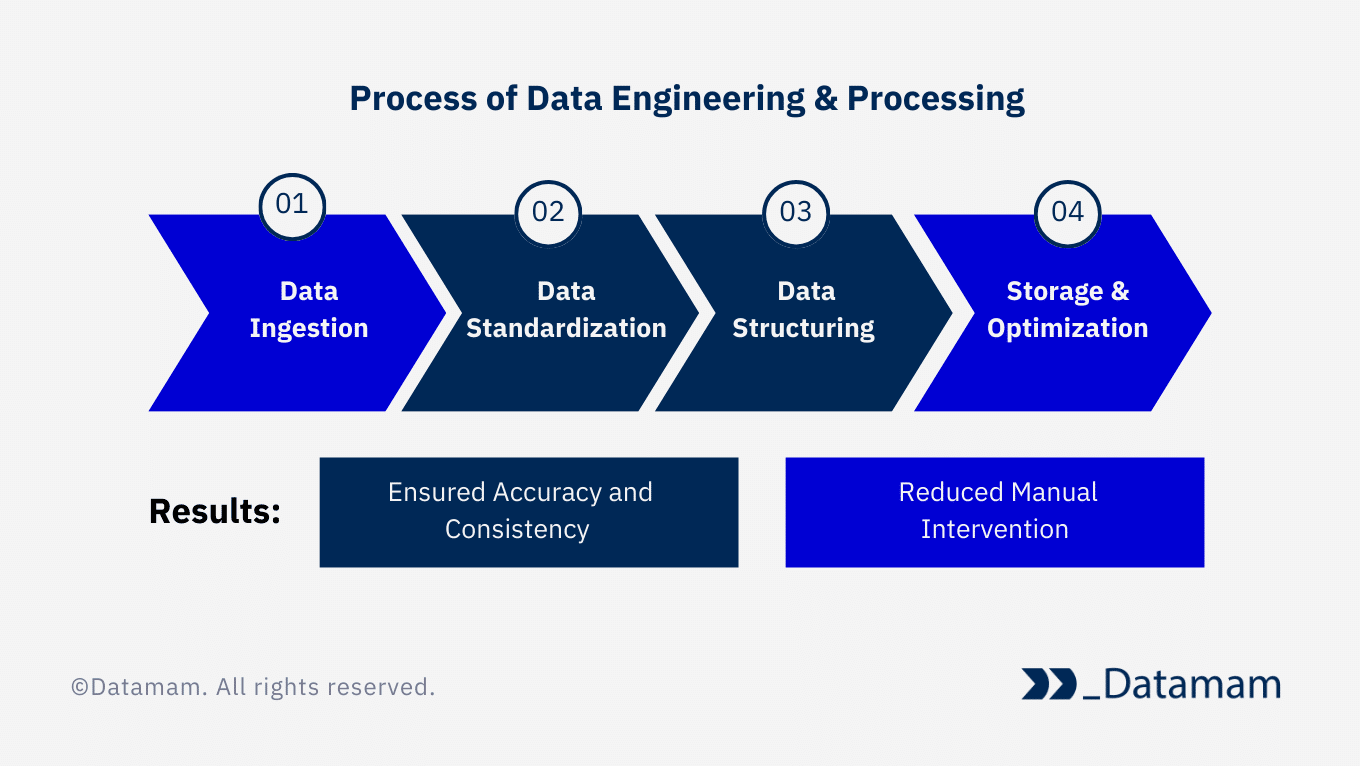 Process of Data Engineering & Processing

01
Data Ingestion

02
Data Standardization

03
Data Structuring

04
Storage & Optimization

Results:

Ensured Accuracy and Consistency

Reduced Manual Intervention

©Datamam. All rights reserved.

_Datamam